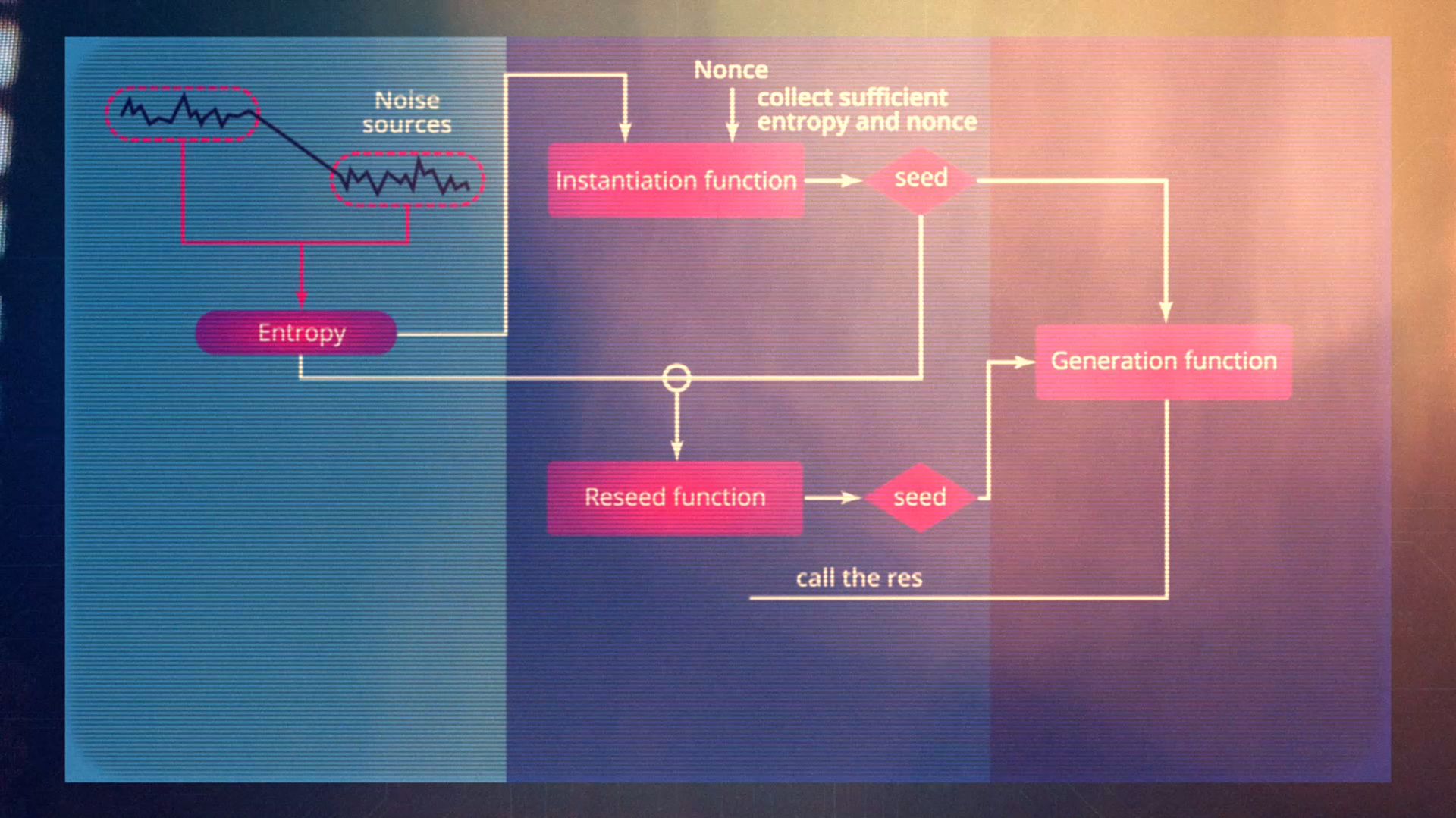 Noise sources

Nonce

collect sufficient entropy and nonce

Instantiation function

seed

Entropy

Generation function

Reseed function

seed

call the res